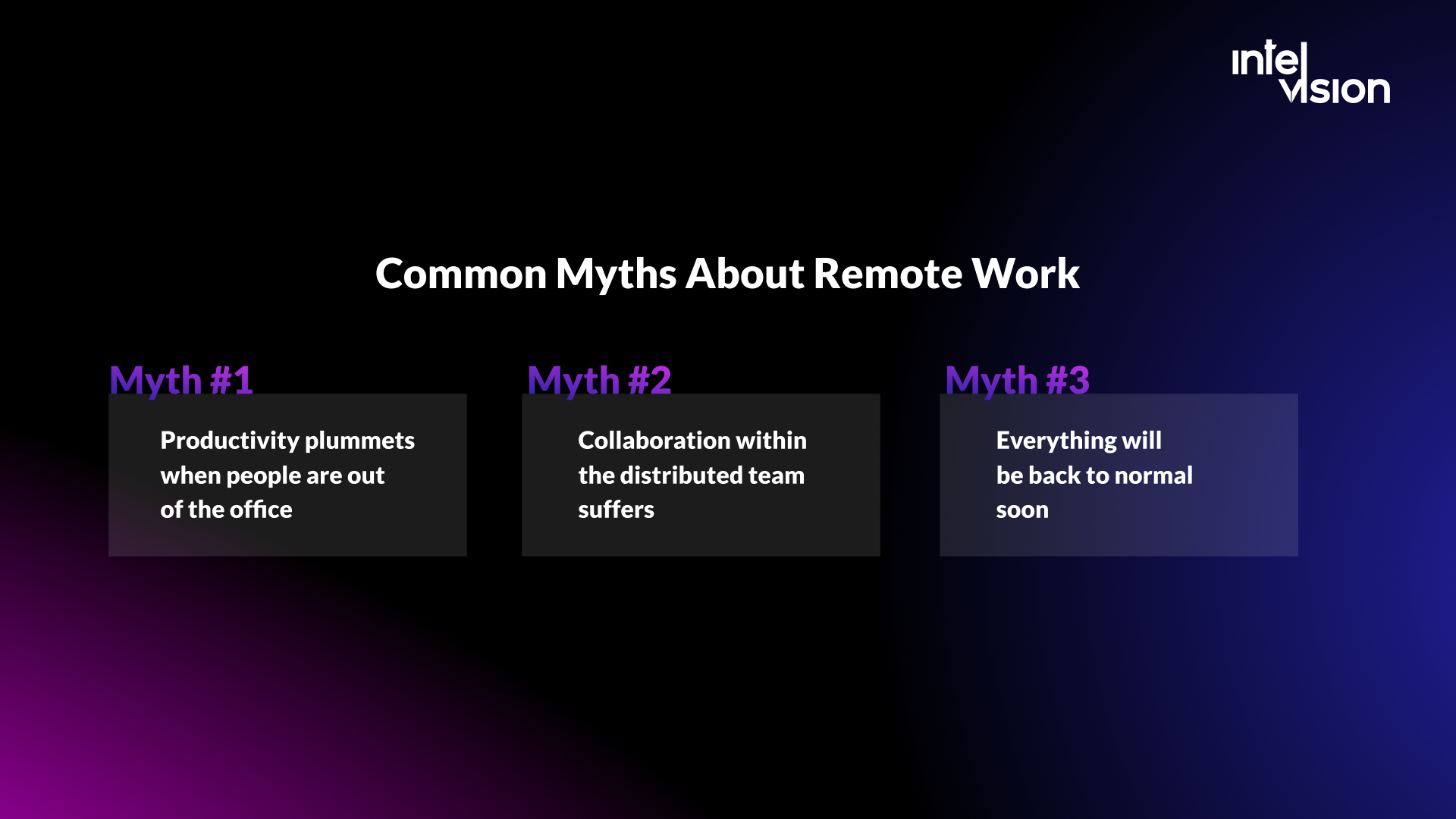 intel vision

Common Myths About Remote Work

Myth #1

Productivity plummets when people are out of the office

Myth #2

Collaboration within the distributed team suffers

Myth #3

Everything will be back to normal soon